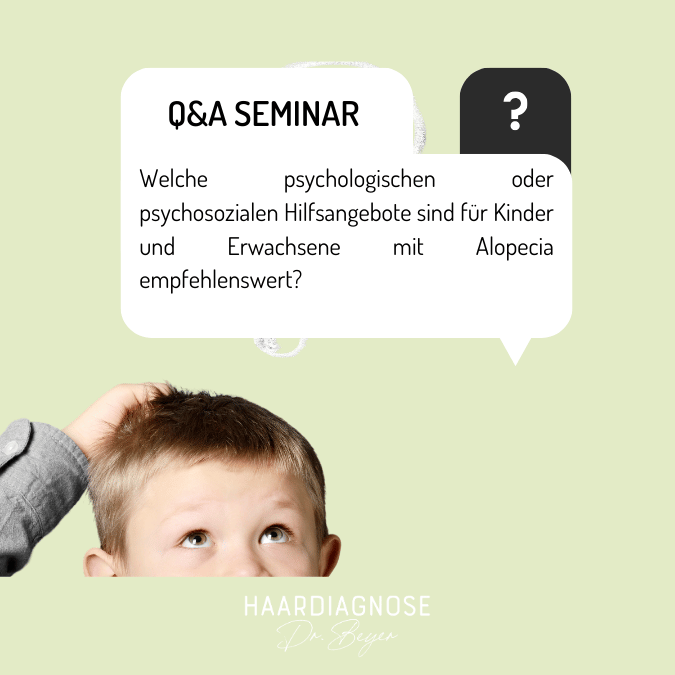 Q&A SEMINAR

?

Welche psychologischen oder psychosozialen Hilfsangebote sind für Kinder und Erwachsene mit Alopecia empfehlenswert?

HAARDIAGNOSE
Dr. Beyer